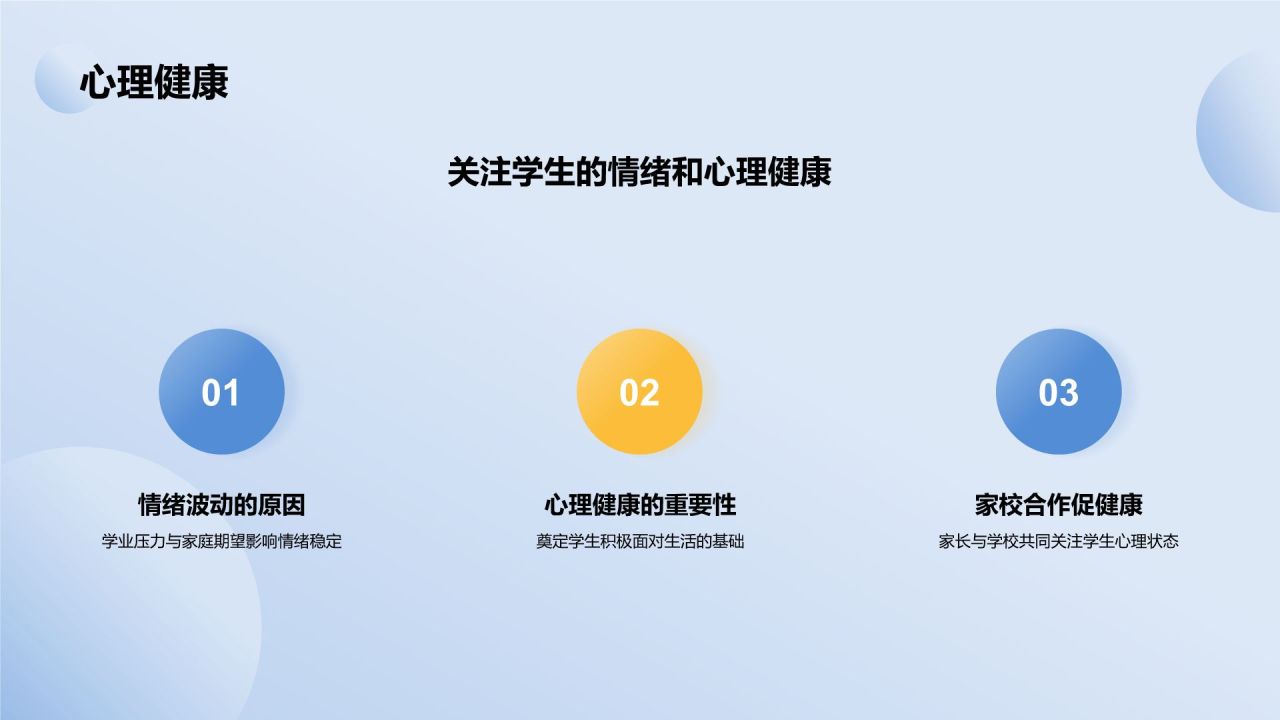 心理健康

关注学生的情绪和心理健康

01

情绪波动的原因

学业压力与家庭期望影响情绪稳定

02

心理健康的重要性

奠定学生积极面对生活的基础

03

家校合作促健康

家长与学校共同关注学生心理状态